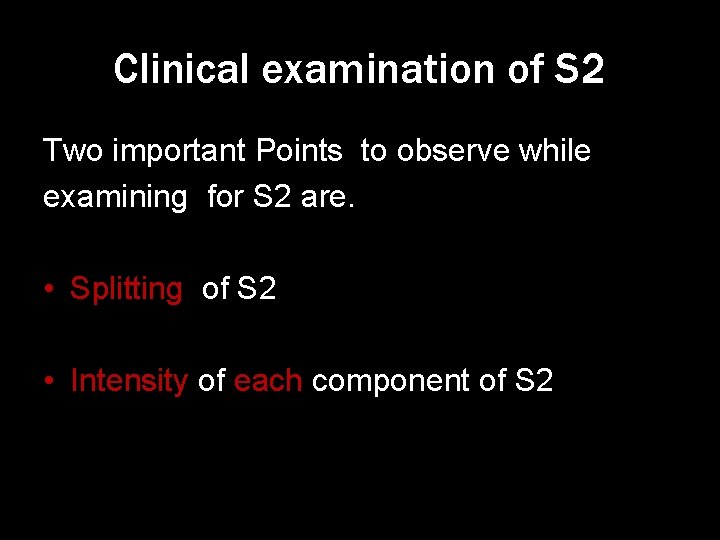 Clinical examination of S2

Two important Points to observe while examining for S2 are.

• Splitting of S2

• Intensity of each component of S2